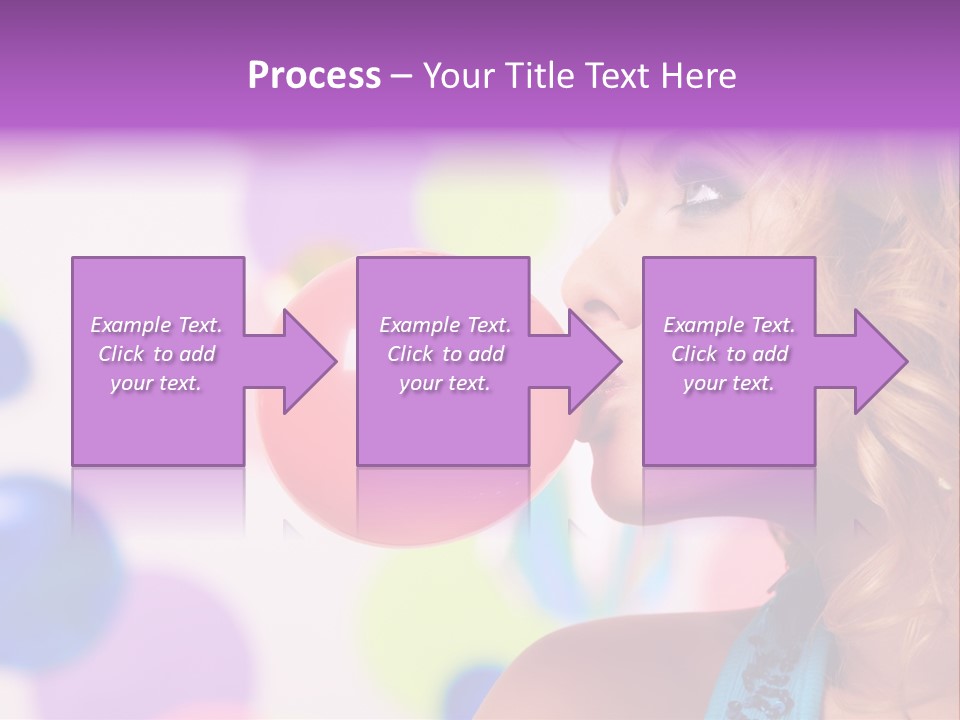 Process – Your Title Text Here

Example Text. Click to add your text.

Example Text. Click to add your text.

Example Text. Click to add your text.